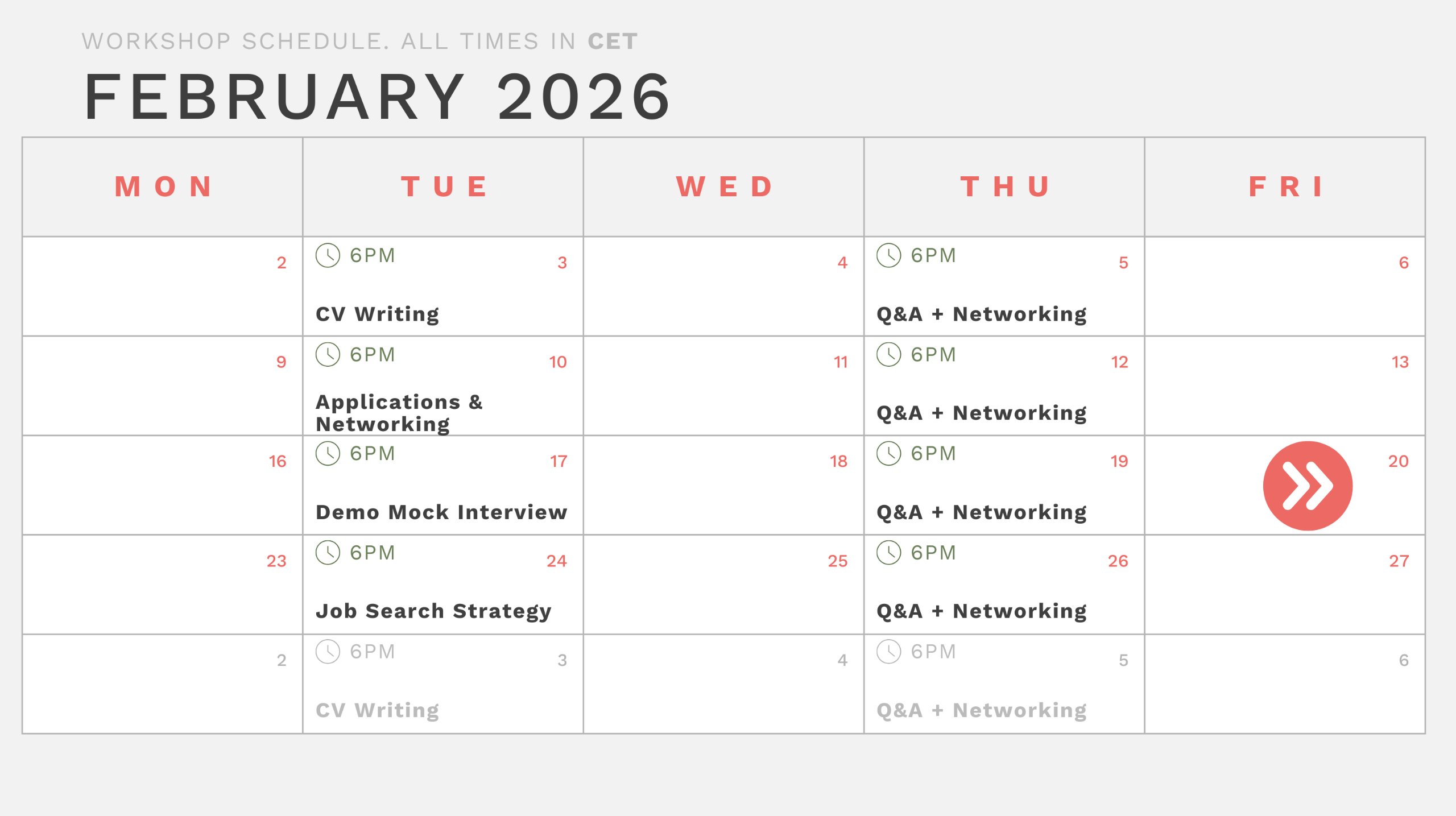 WORKSHOP SCHEDULE. ALL TIMES IN CET

FEBRUARY 2026

| MON | TUE | WED | THU | FRI |
|---|---|---|---|---|
| 2 | 6PM 3 CV Writing | 4 | 6PM 5 Q&A + Networking | 6 |
| 9 | 6PM 10 Applications & Networking | 11 | 6PM 12 Q&A + Networking | 13 |
| 16 | 6PM 17 Demo Mock Interview | 18 | 6PM 19 Q&A + Networking | 20 |
| 23 | 6PM 24 Job Search Strategy | 25 | 6PM 26 Q&A + Networking | 27 |
| 2 | 6PM 3 CV Writing | 4 | 6PM 5 Q&A + Networking | 6 |